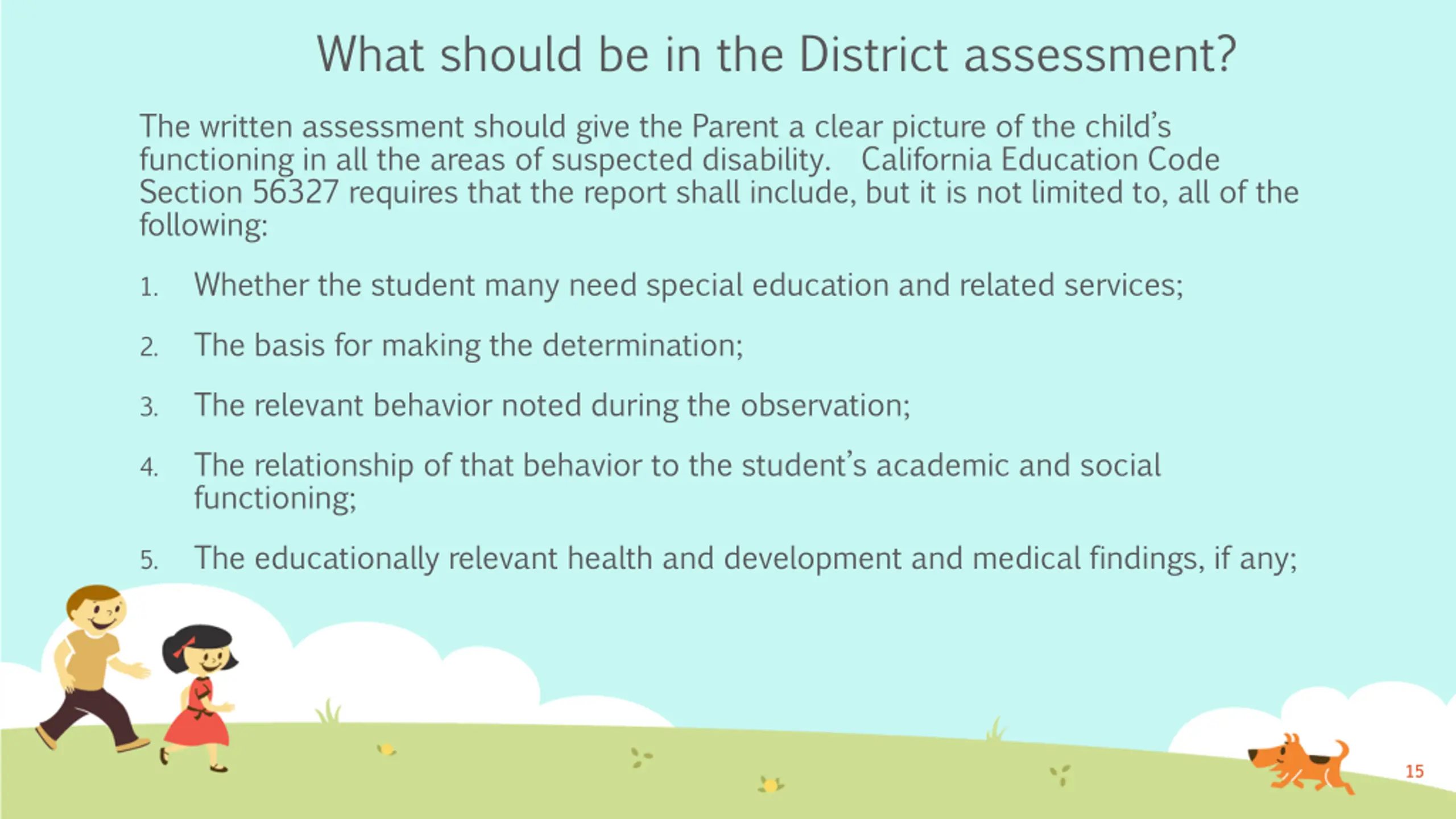 What should be in the District assessment?

The written assessment should give the Parent a clear picture of the child's functioning in all the areas of suspected disability. California Education Code Section 56327 requires that the report shall include, but it is not limited to, all of the following:

1. Whether the student many need special education and related services;
2. The basis for making the determination;
3. The relevant behavior noted during the observation;
4. The relationship of that behavior to the student's academic and social functioning;
5. The educationally relevant health and development and medical findings, if any;

15